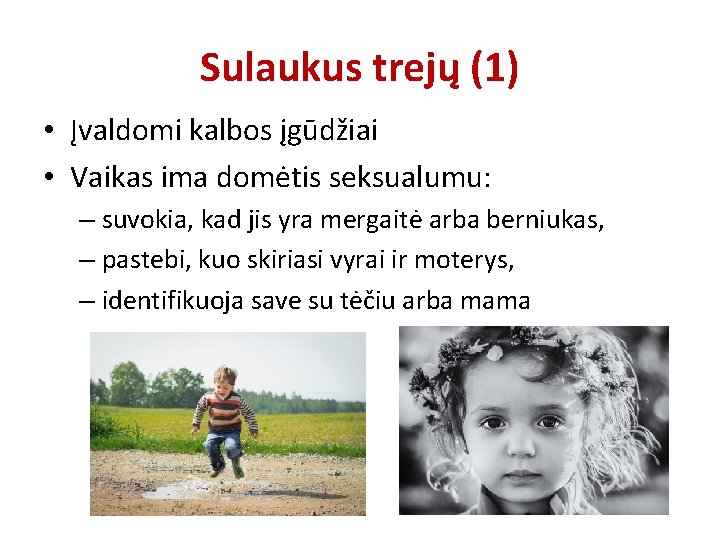 Sulaukus trejų (1)

• Įvaldomi kalbos įgūdžiai
• Vaikas ima domėtis seksualumu:
– suvokia, kad jis yra mergaitė arba berniukas,
– pastebi, kuo skiriasi vyrai ir moterys,
– identifikuoja save su tėčiu arba mama